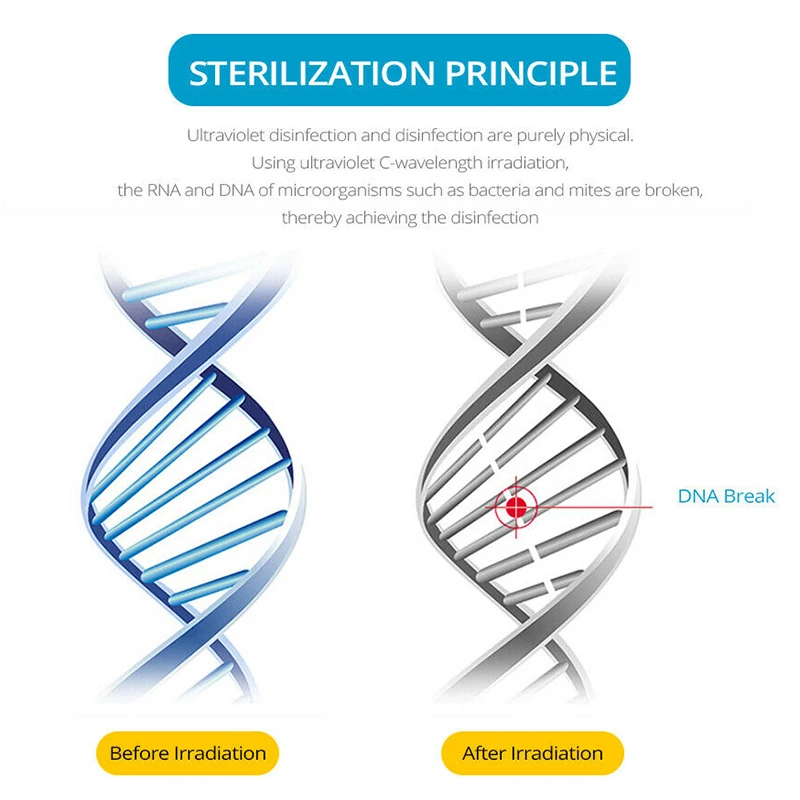 STERILIZATION PRINCIPLE

Ultraviolet disinfection and disinfection are purely physical. Using ultraviolet C-wavelength irradiation, the RNA and DNA of microorganisms such as bacteria and mites are broken, thereby achieving the disinfection

DNA Break

Before Irradiation

After Irradiation